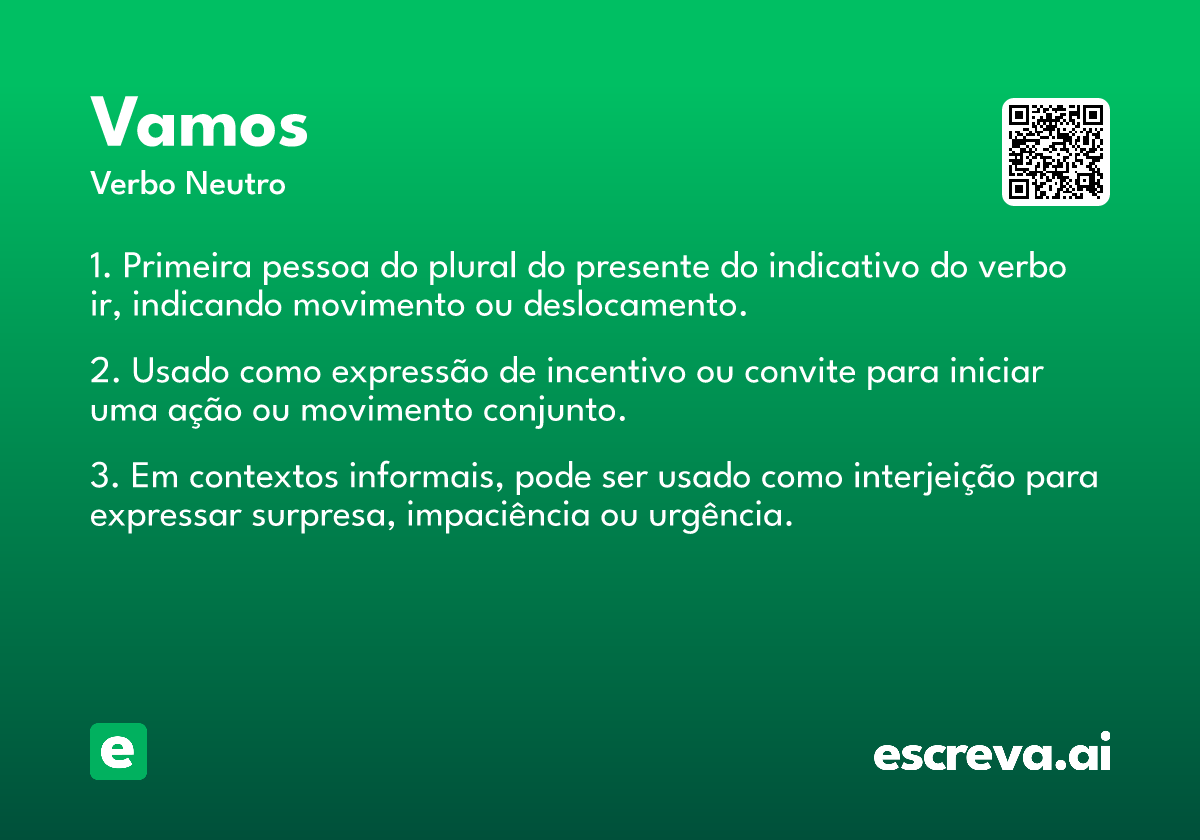 Vamos
Verbo Neutro

1. Primeira pessoa do plural do presente do indicativo do verbo ir, indicando movimento ou deslocamento.

2. Usado como expressão de incentivo ou convite para iniciar uma ação ou movimento conjunto.

3. Em contextos informais, pode ser usado como interjeição para expressar surpresa, impaciência ou urgência.

e

escreva.ai